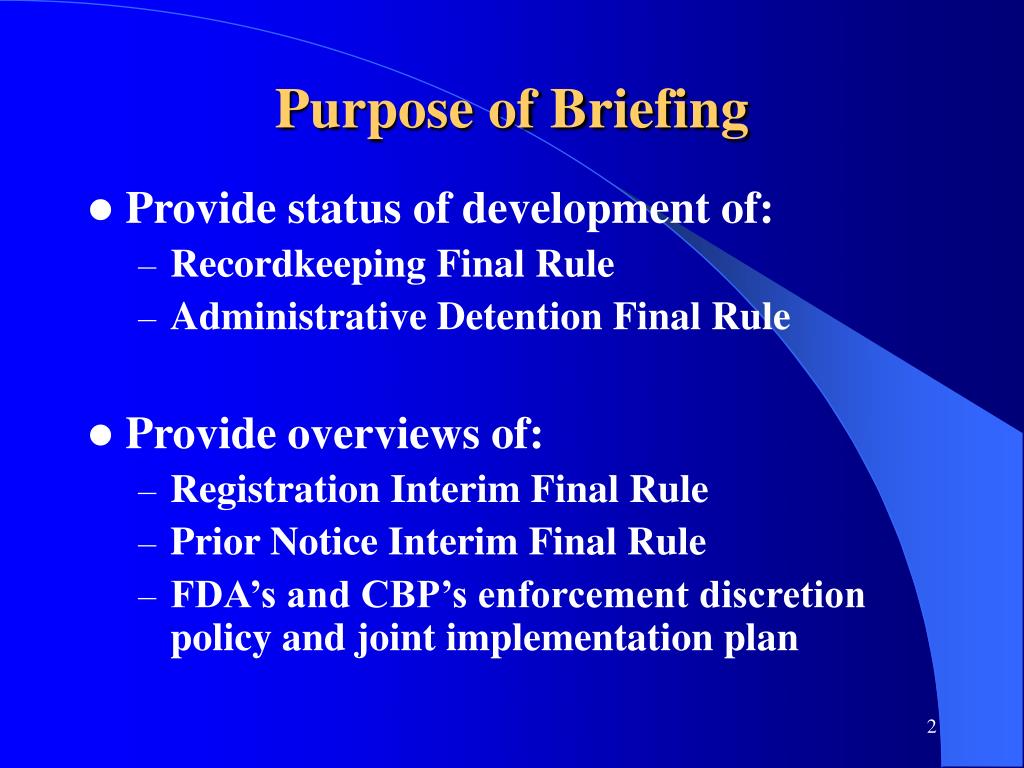 Purpose of Briefing

● Provide status of development of:
– Recordkeeping Final Rule
– Administrative Detention Final Rule

● Provide overviews of:
– Registration Interim Final Rule
– Prior Notice Interim Final Rule
– FDA’s and CBP’s enforcement discretion policy and joint implementation plan

2